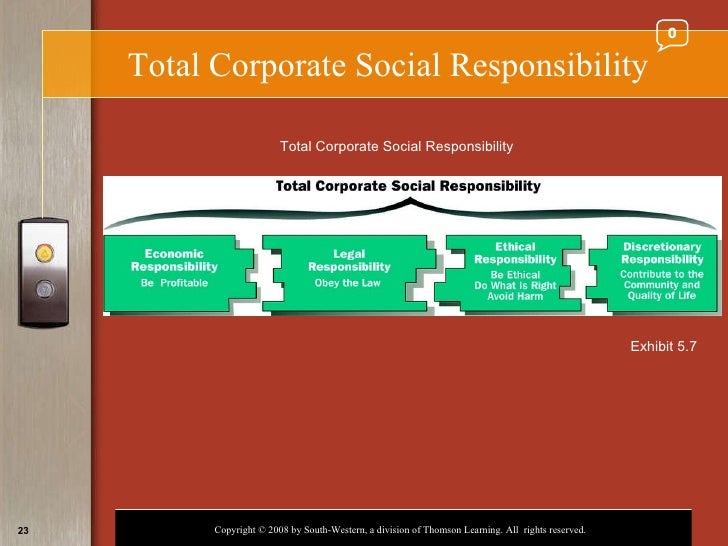 0

Total Corporate Social Responsibility

Total Corporate Social Responsibility

Total Corporate Social Responsibility

Economic Responsibility
Be Profitable

Legal Responsibility
Obey the Law

Ethical Responsibility
Be Ethical
Do What Is Right
Avoid Harm

Discretionary Responsibility
Contribute to the Community and Quality of Life

Exhibit 5.7

23

Copyright © 2008 by South-Western, a division of Thomson Learning. All rights reserved.